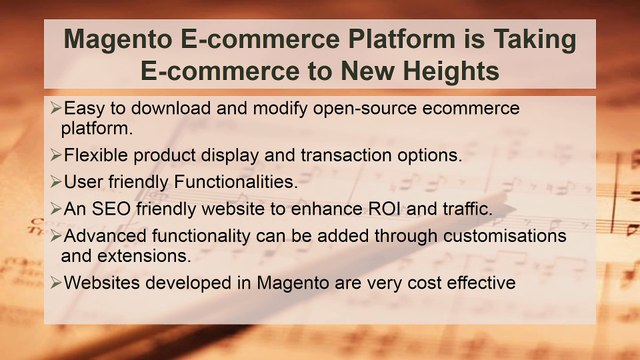 Magento E-commerce Platform is Taking E-commerce to New Heights

➢Easy to download and modify open-source ecommerce platform.

➢Flexible product display and transaction options.

➢User friendly Functionalities.

➢An SEO friendly website to enhance ROI and traffic.

➢Advanced functionality can be added through customisations and extensions.

➢Websites developed in Magento are very cost effective